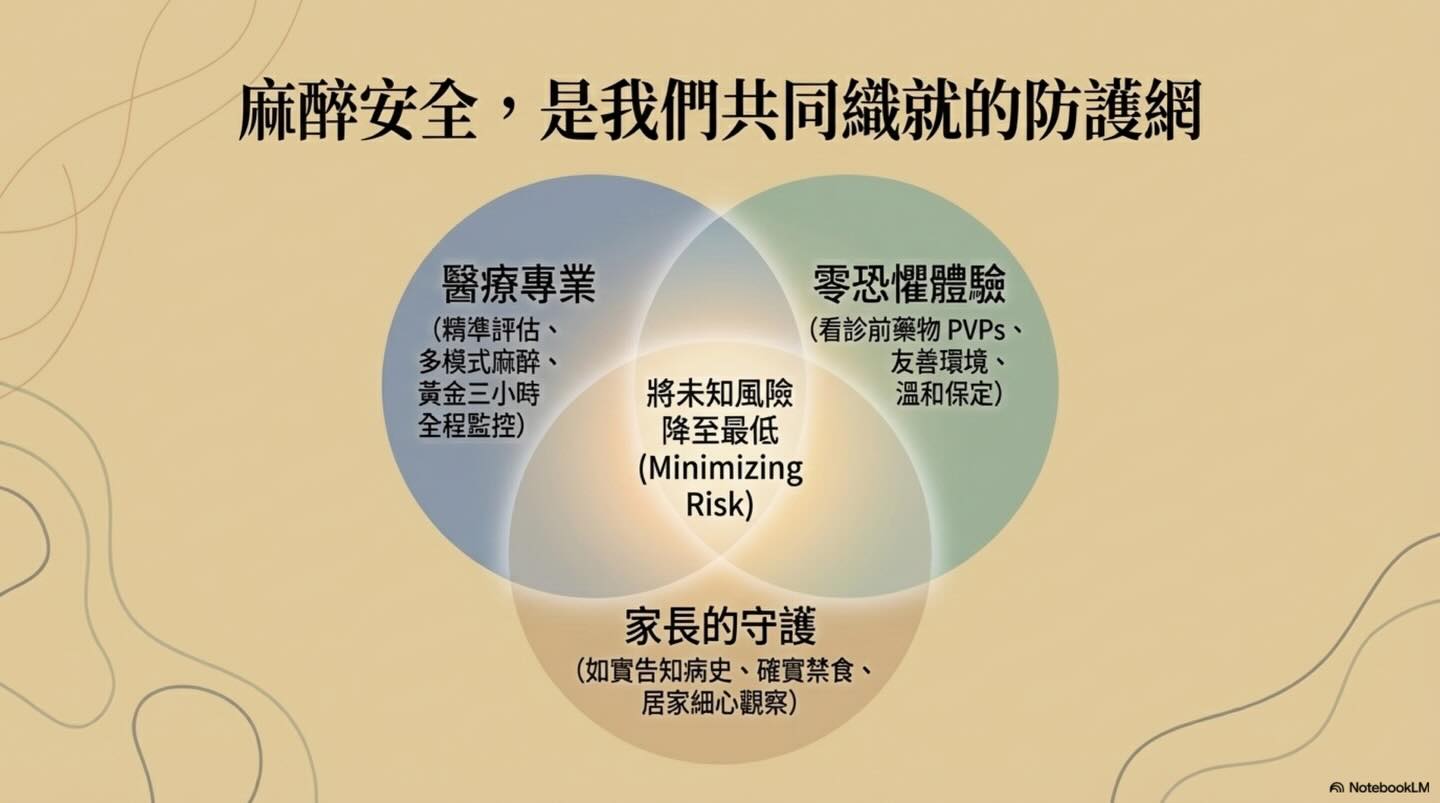 麻醉安全，是我們共同織就的防護網

醫療專業
(精準評估、多模式麻醉、黃金三小時全程監控)

零恐懼體驗
(看診前藥物 PVPs、友善環境、溫和保定)

將未知風險降至最低
(Minimizing Risk)

家長的守護
(如實告知病史、確實禁食、居家細心觀察)

NotebookLM